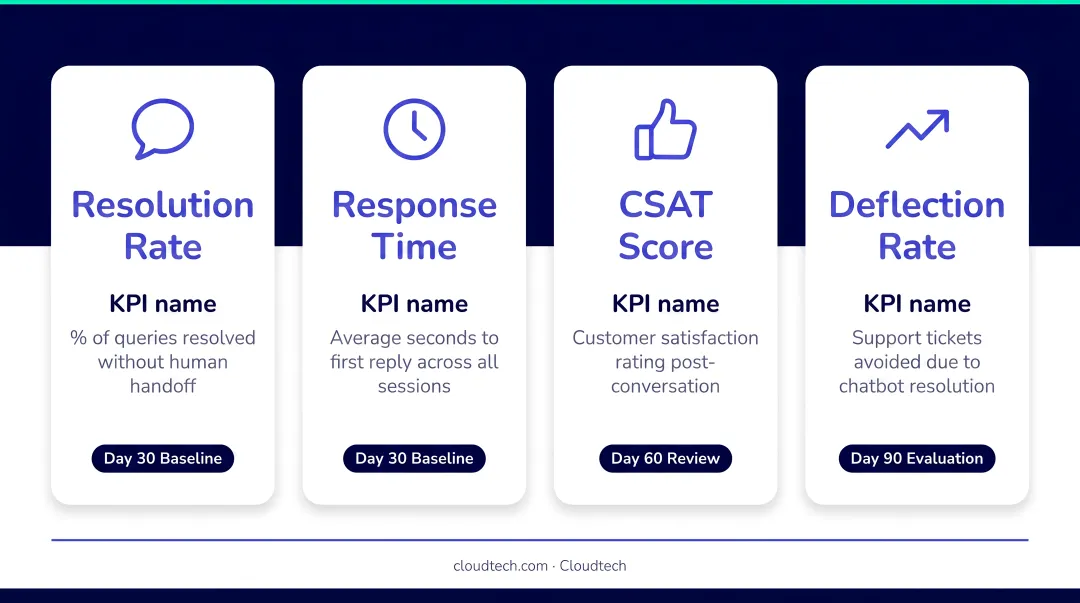 Resolution Rate

KPI name

% of queries resolved without human handoff

Day 30 Baseline

Response Time

KPI name

Average seconds to first reply across all sessions

Day 30 Baseline

CSAT Score

KPI name

Customer satisfaction rating post-conversation

Day 60 Review

Deflection Rate

KPI name

Support tickets avoided due to chatbot resolution

Day 90 Evaluation

cloudtech.com · Cloudtech